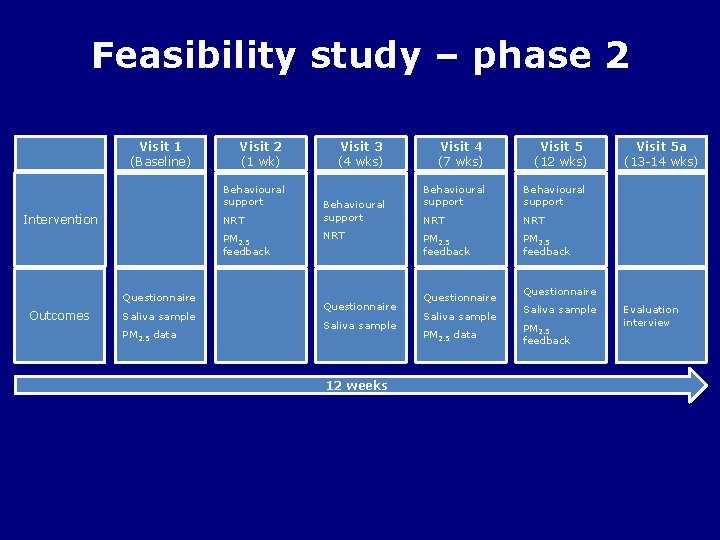 Feasibility study – phase 2

| | Visit 1 (Baseline) | Visit 2 (1 wk) | Visit 3 (4 wks) | Visit 4 (7 wks) | Visit 5 (12 wks) | Visit 5a (13-14 wks) |
|---|---|---|---|---|---|---|
| Intervention | | Behavioural support NRT $PM_{2.5}$ feedback | Behavioural support NRT | Behavioural support NRT $PM_{2.5}$ feedback | Behavioural support NRT $PM_{2.5}$ feedback | |
| Outcomes | Questionnaire Saliva sample $PM_{2.5}$ data | | Questionnaire Saliva sample | Questionnaire Saliva sample $PM_{2.5}$ data | Questionnaire Saliva sample $PM_{2.5}$ feedback | Evaluation interview |

12 weeks